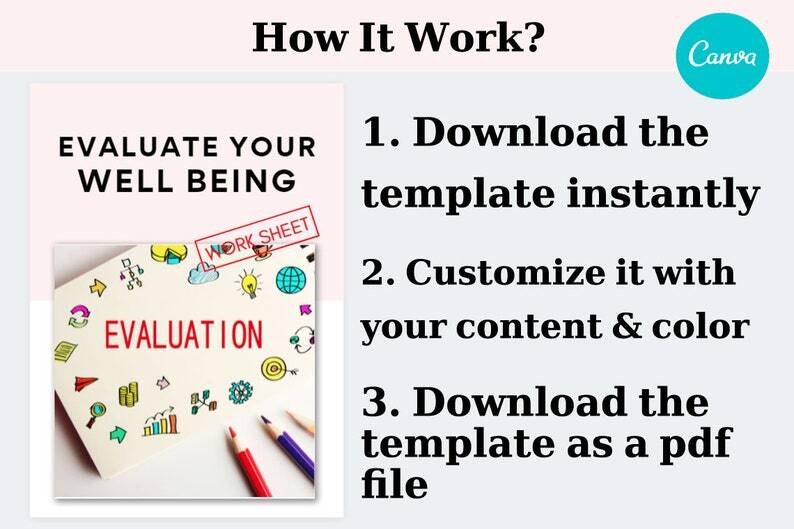 How It Work?

Canva

EVALUATE YOUR WELL BEING

WORK SHEET

EVALUATION

1. Download the template instantly

2. Customize it with your content & color

3. Download the template as a pdf file